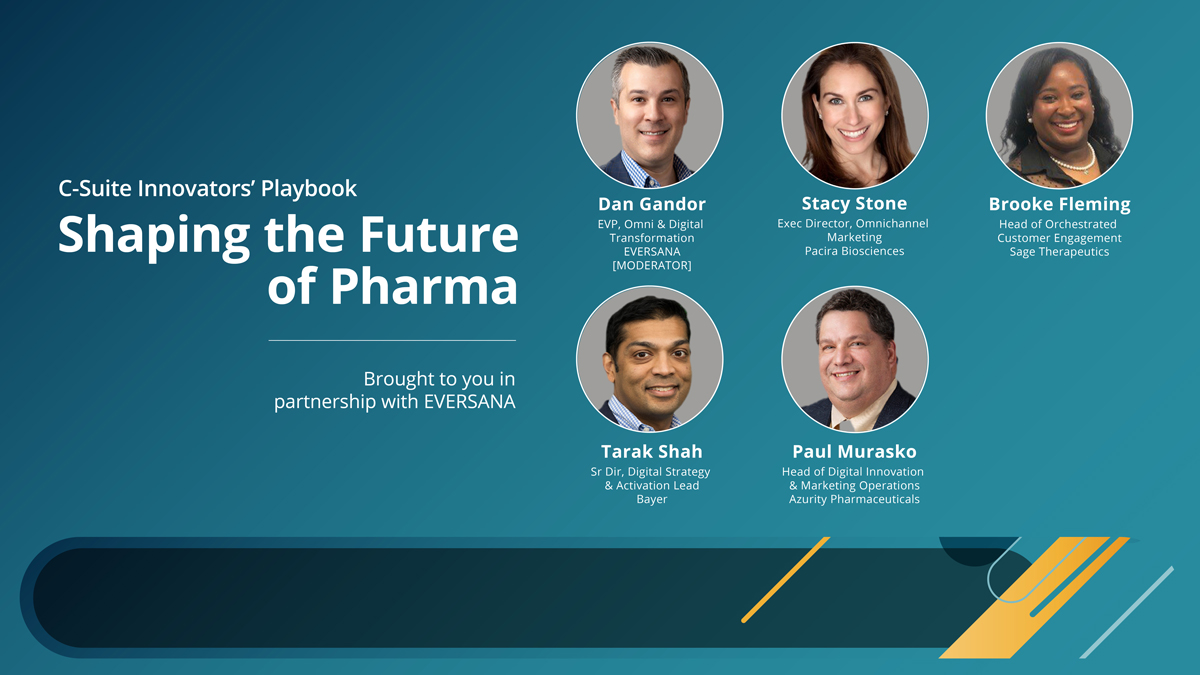 C-Suite Innovators' Playbook

Shaping the Future of Pharma

Brought to you in partnership with EVERSANA

Dan Gandor
EVP, Omni & Digital Transformation
EVERSANA
[MODERATOR]

Stacy Stone
Exec Director, Omnichannel Marketing
Pacira Biosciences

Brooke Fleming
Head of Orchestrated Customer Engagement
Sage Therapeutics

Tarak Shah
Sr Dir, Digital Strategy & Activation Lead
Bayer

Paul Murasko
Head of Digital Innovation & Marketing Operations
Azurity Pharmaceuticals